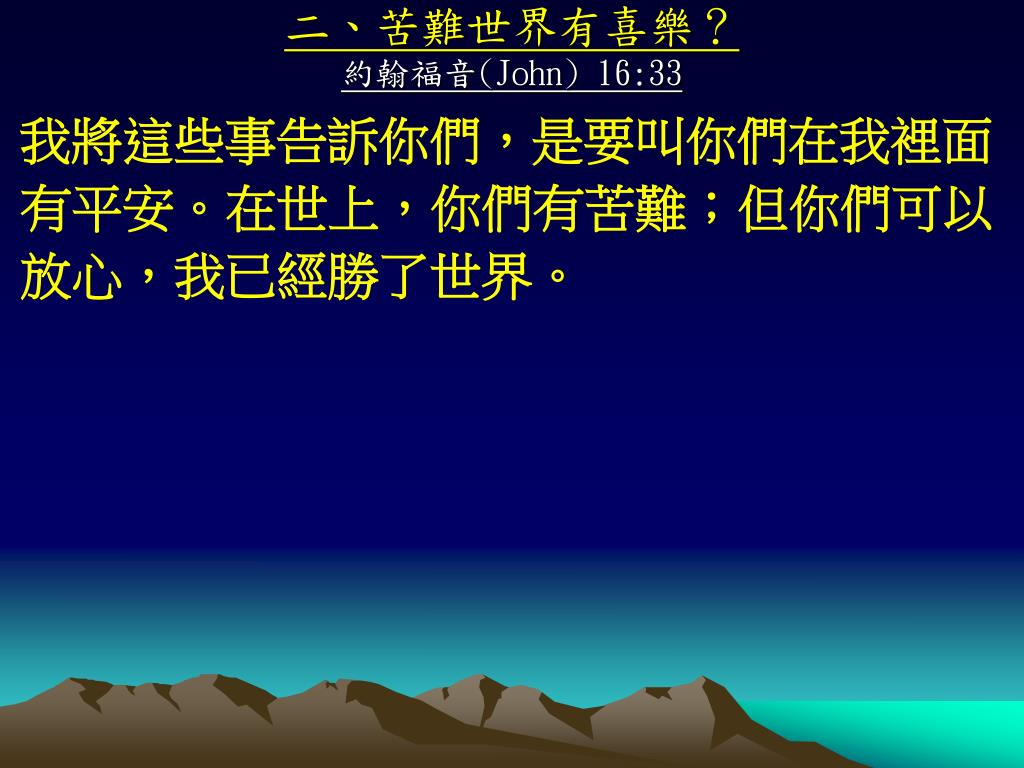 二、苦難世界有喜樂？
約翰福音(John) 16:33

我將這些事告訴你們，是要叫你們在我裡面有平安。在世上，你們有苦難；但你們可以放心，我已經勝了世界。